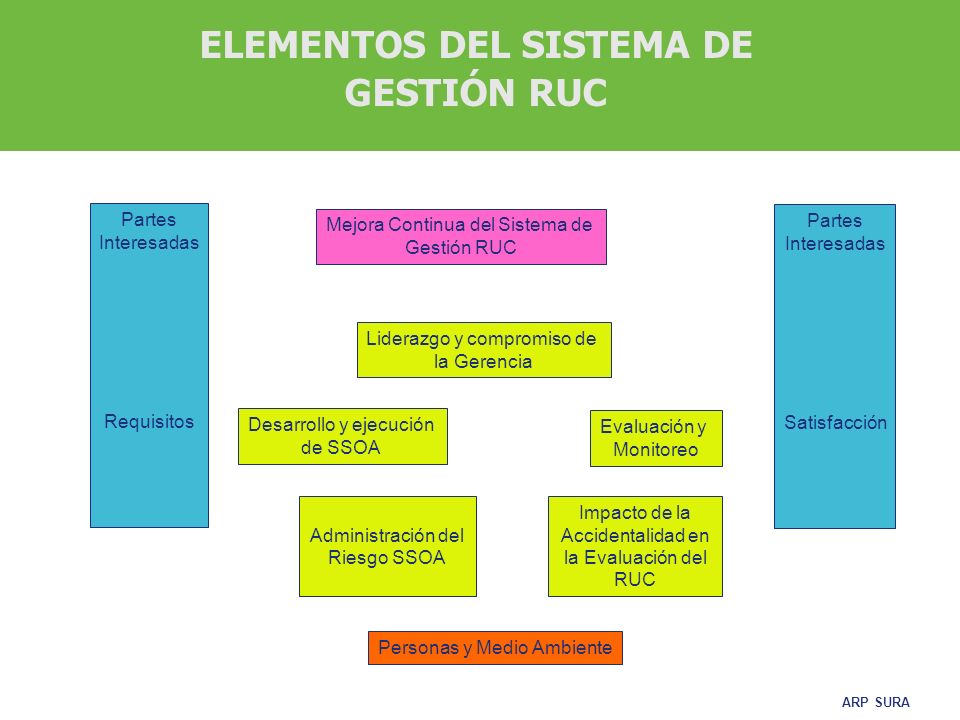 ELEMENTOS DEL SISTEMA DE GESTIÓN RUC

Partes Interesadas

Requisitos

Mejora Continua del Sistema de Gestión RUC

Liderazgo y compromiso de la Gerencia

Desarrollo y ejecución de SSOA

Evaluación y Monitoreo

Administración del Riesgo SSOA

Impacto de la Accidentalidad en la Evaluación del RUC

Personas y Medio Ambiente

Partes Interesadas

Satisfacción

ARP SURA